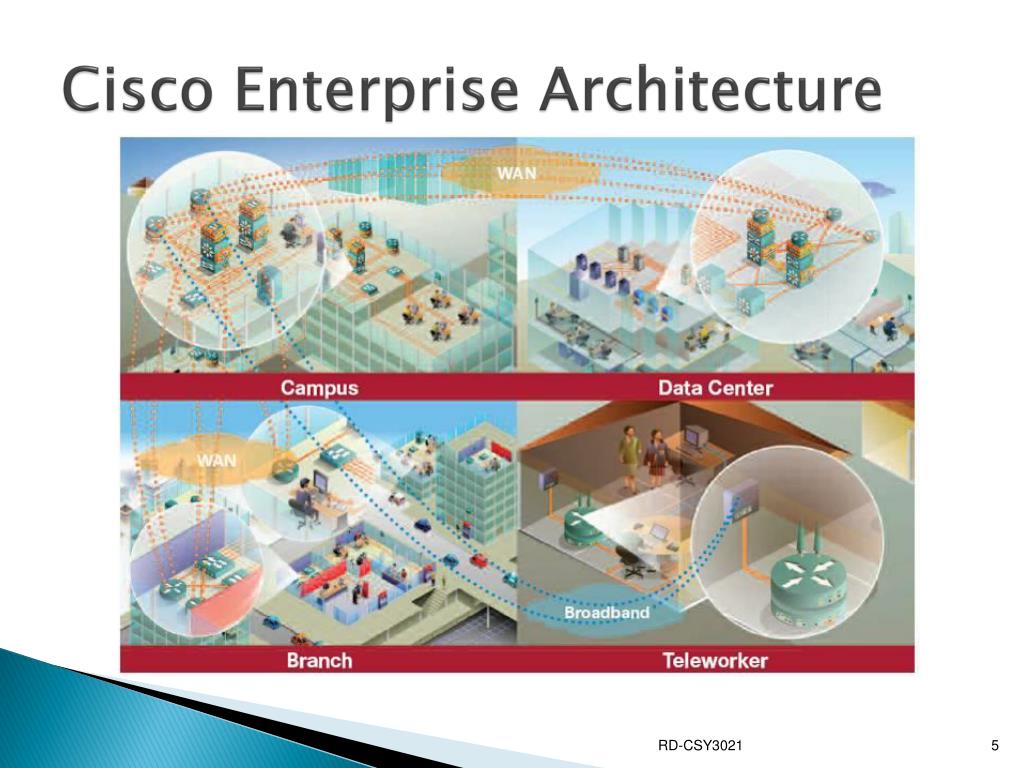 Cisco Enterprise Architecture

WAN

Campus

Data Center

WAN

Broadband

Branch

Teleworker

RD-CSY3021

5